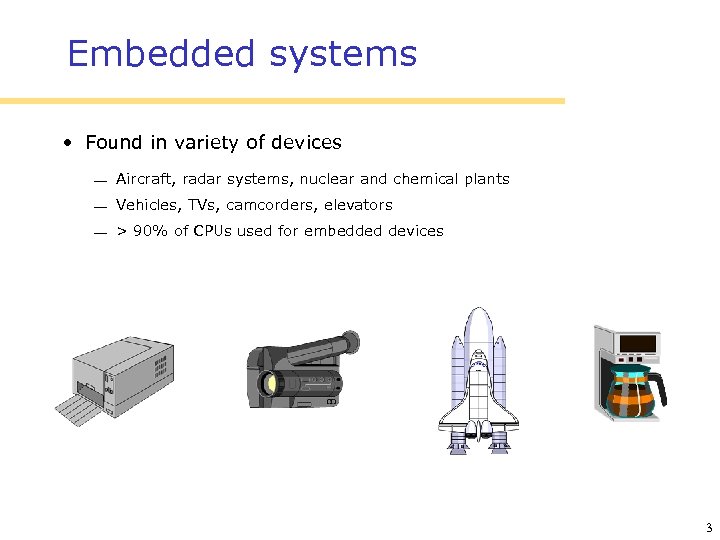 Embedded systems

• Found in variety of devices

— Aircraft, radar systems, nuclear and chemical plants

— Vehicles, TVs, camcorders, elevators

— > 90% of CPUs used for embedded devices

3